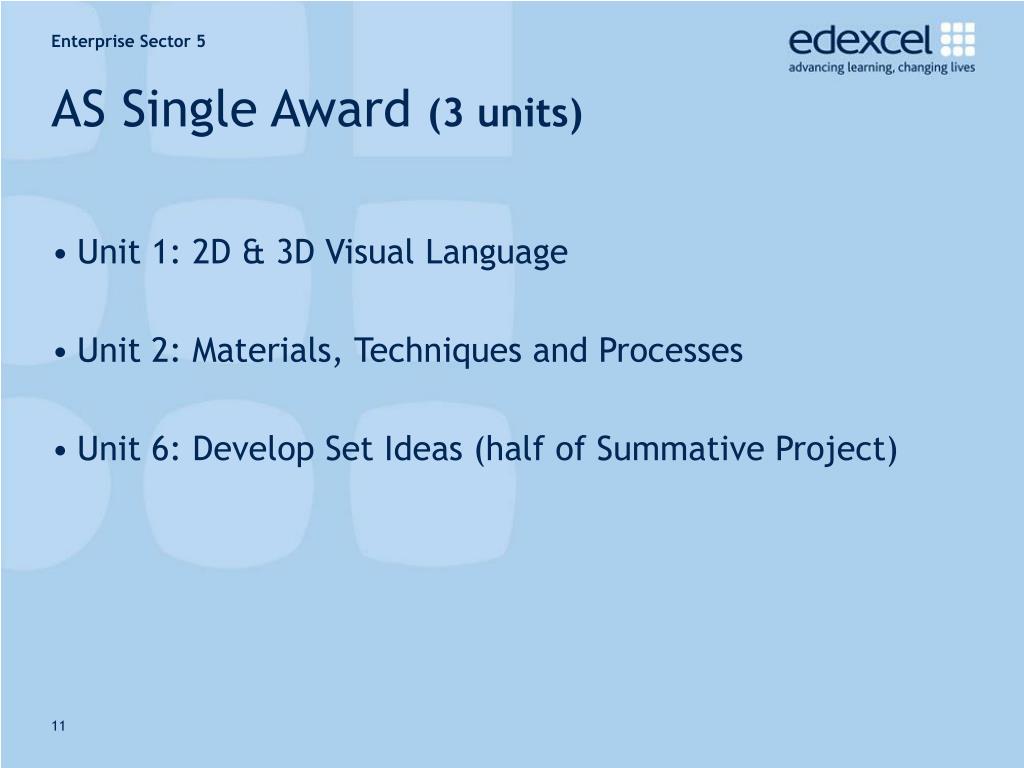 Enterprise Sector 5

edexcel
advancing learning, changing lives

AS Single Award (3 units)

• Unit 1: 2D & 3D Visual Language

• Unit 2: Materials, Techniques and Processes

• Unit 6: Develop Set Ideas (half of Summative Project)

11